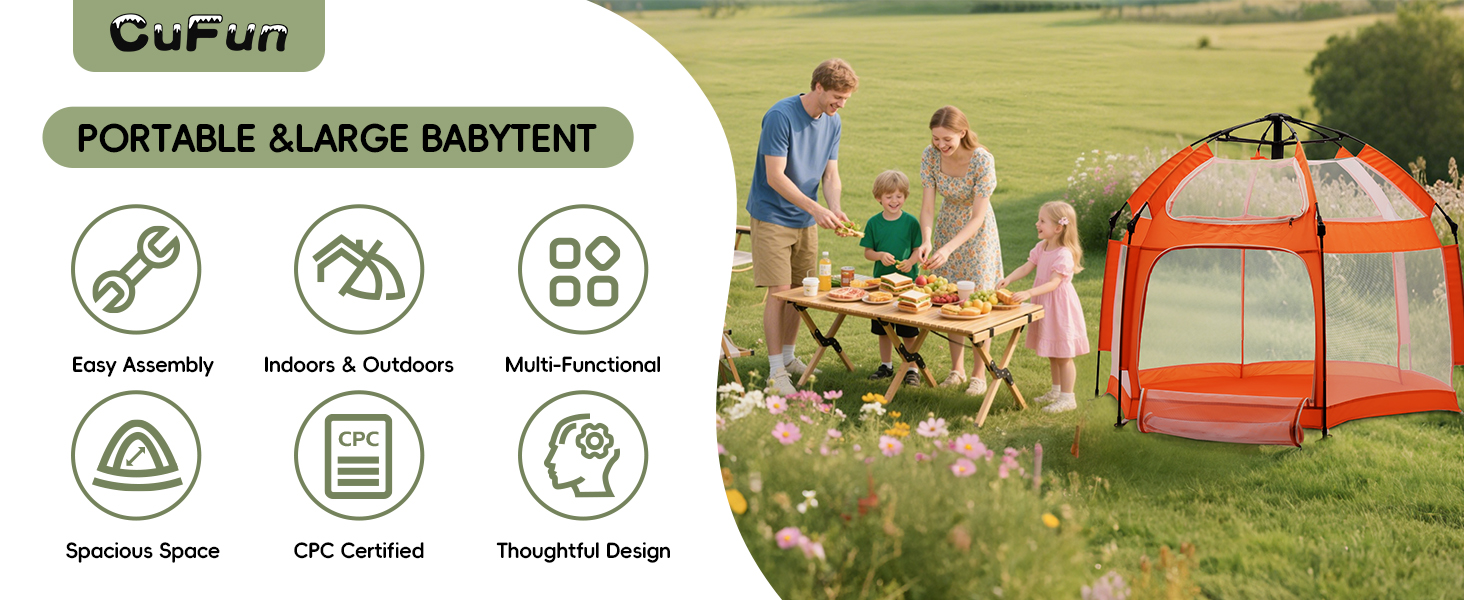 CuFun

PORTABLE &LARGE BABYTENT

Easy Assembly

Indoors & Outdoors

Multi-Functional

Spacious Space

CPC

CPC Certified

Thoughtful Design